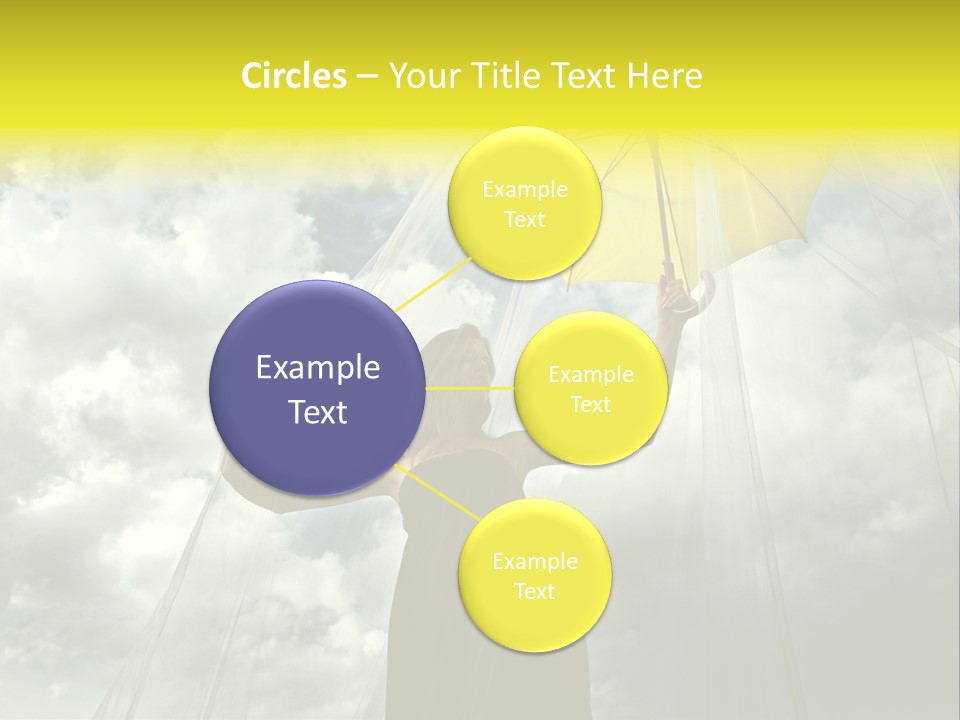 Circles – Your Title Text Here

Example Text

Example Text

Example Text

Example Text